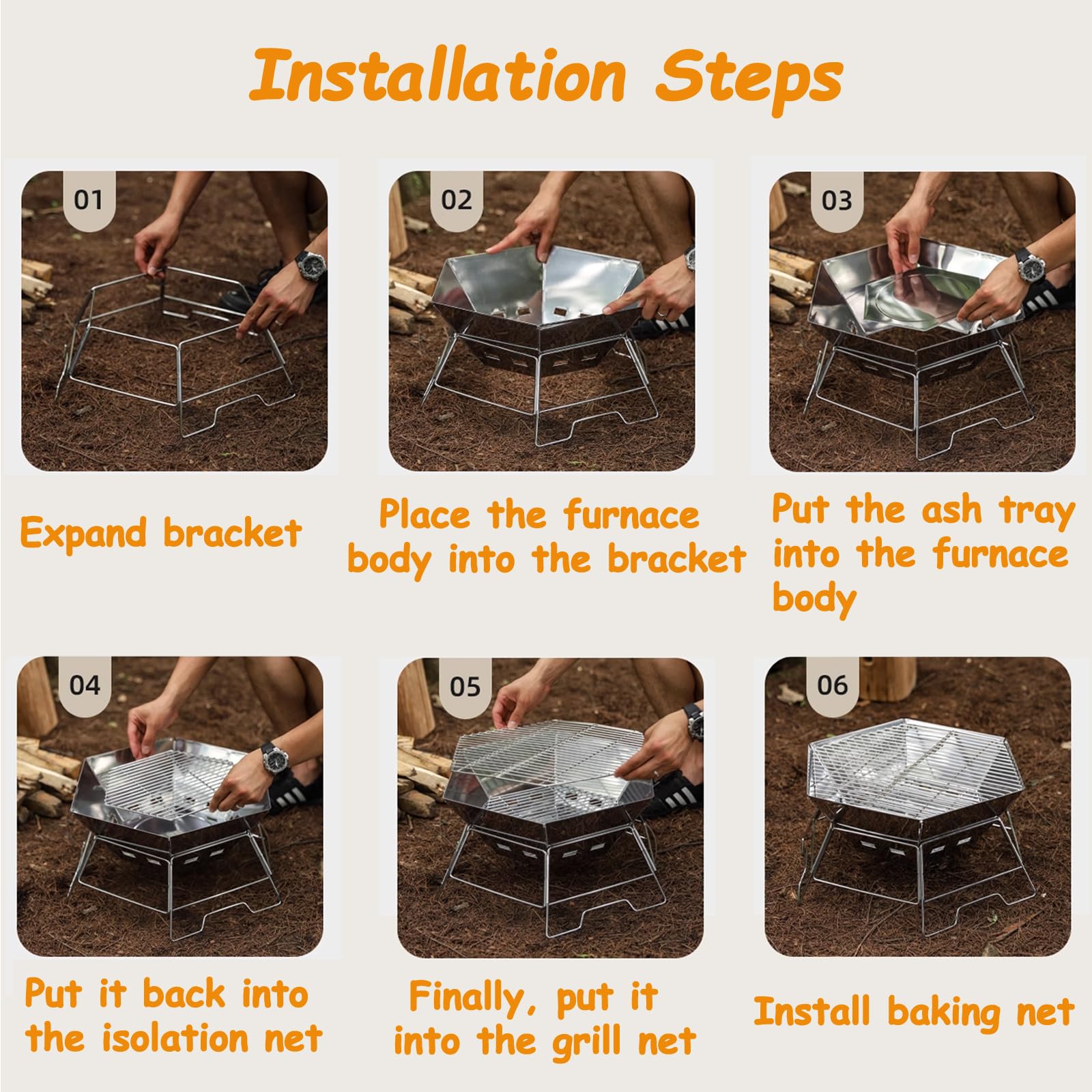 Installation Steps

01

Expand bracket

02

Place the furnace body into the bracket

03

Put the ash tray into the furnace body

04

Put it back into the isolation net

05

Finally, put it into the grill net

06

Install baking net